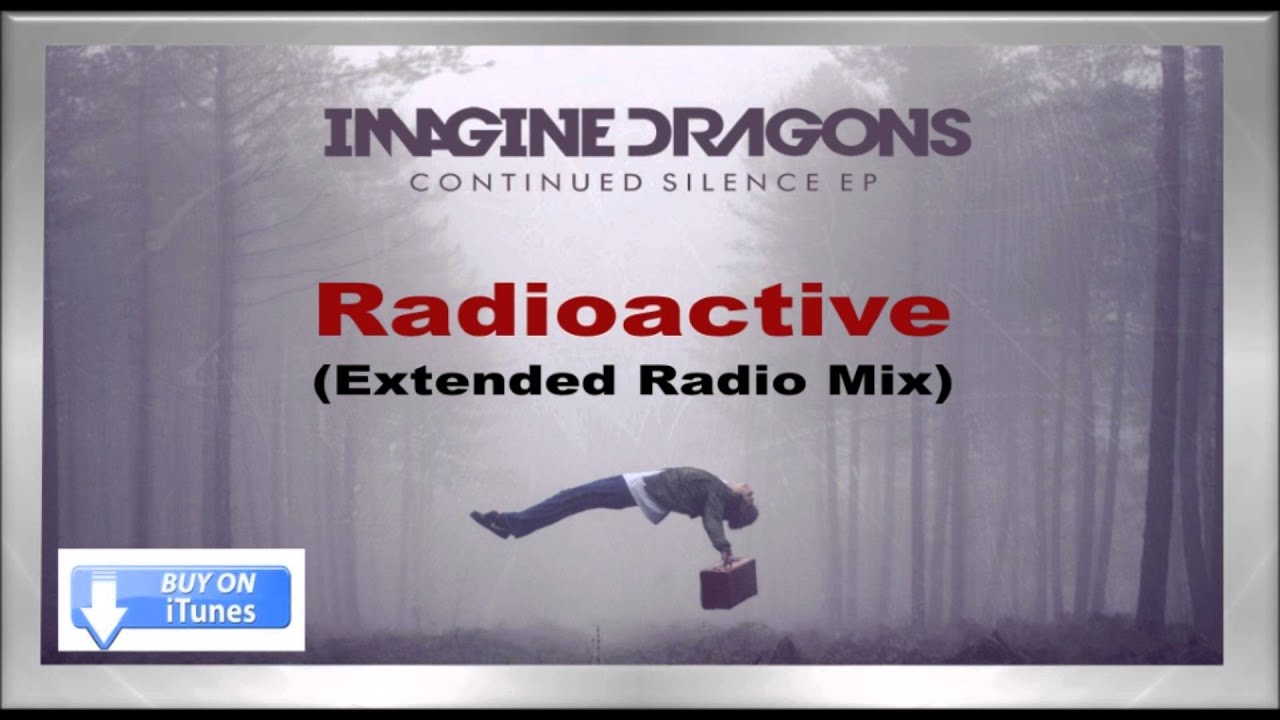 IMAGINE DRAGONS
CONTINUED SILENCE EP

Radioactive
(Extended Radio Mix)

BUY ON
iTunes